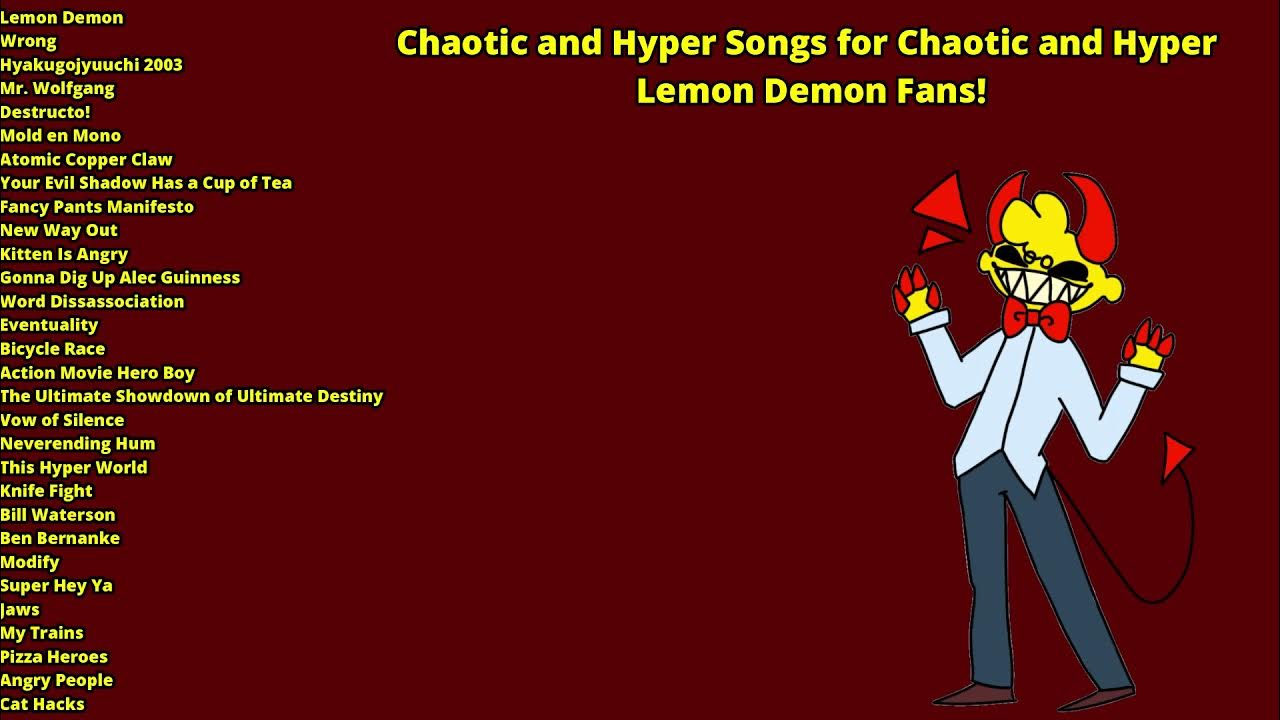 Chaotic and Hyper Songs for Chaotic and Hyper Lemon Demon Fans!

Lemon Demon
Wrong
Hyakugojyuuchi 2003
Mr. Wolfgang
Destructo!
Mold en Mono
Atomic Copper Claw
Your Evil Shadow Has a Cup of Tea
Fancy Pants Manifesto
New Way Out
Kitten Is Angry
Gonna Dig Up Alec Guinness
Word Dissassociation
Eventuality
Bicycle Race
Action Movie Hero Boy
The Ultimate Showdown of Ultimate Destiny
Vow of Silence
Neverending Hum
This Hyper World
Knife Fight
Bill Waterson
Ben Bernanke
Modify
Super Hey Ya
Jaws
My Trains
Pizza Heroes
Angry People
Cat Hacks